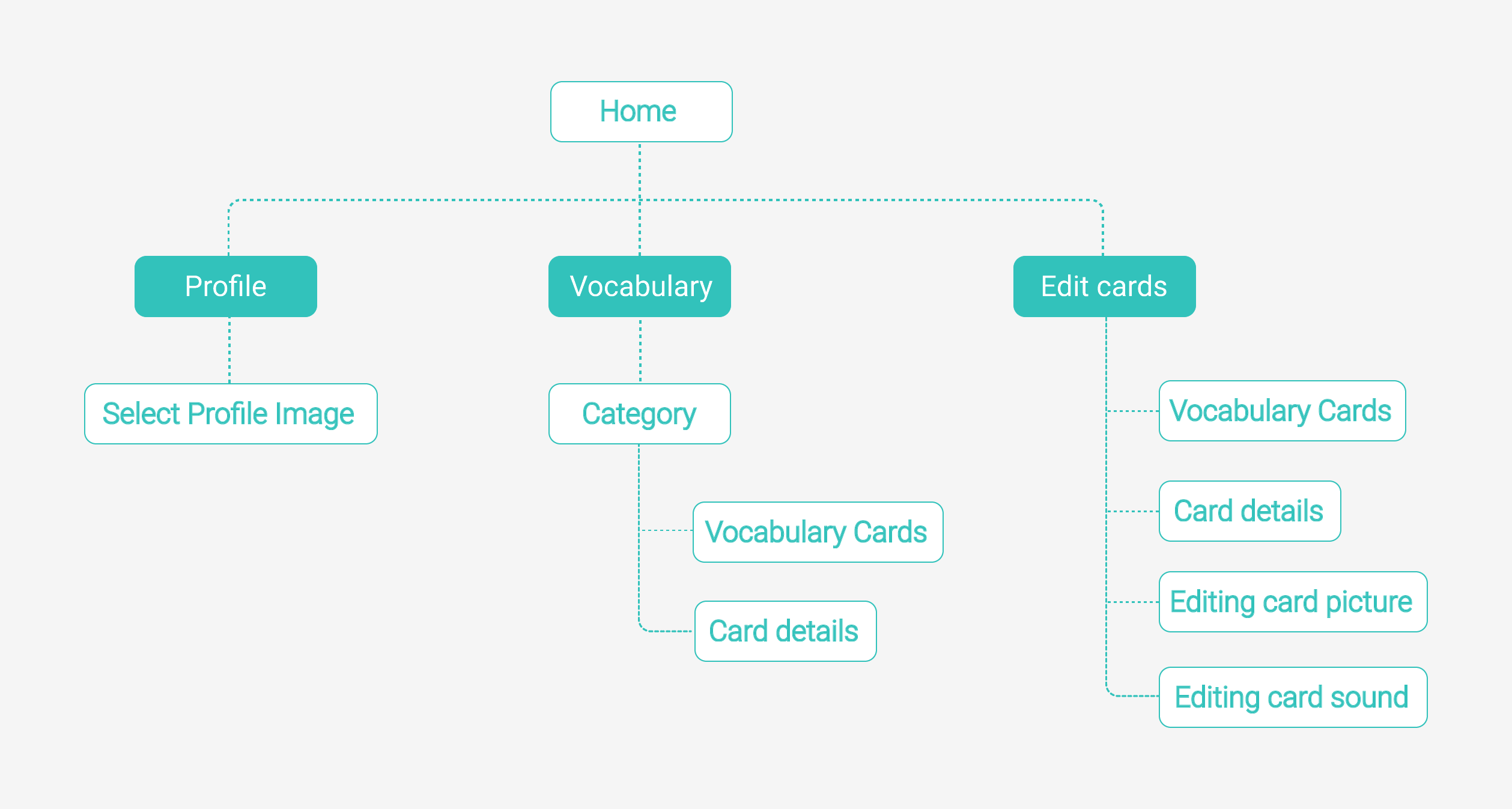 Home

Profile

Vocabulary

Edit cards

Select Profile Image

Category

Vocabulary Cards

Card details

Vocabulary Cards

Card details

Editing card picture

Editing card sound